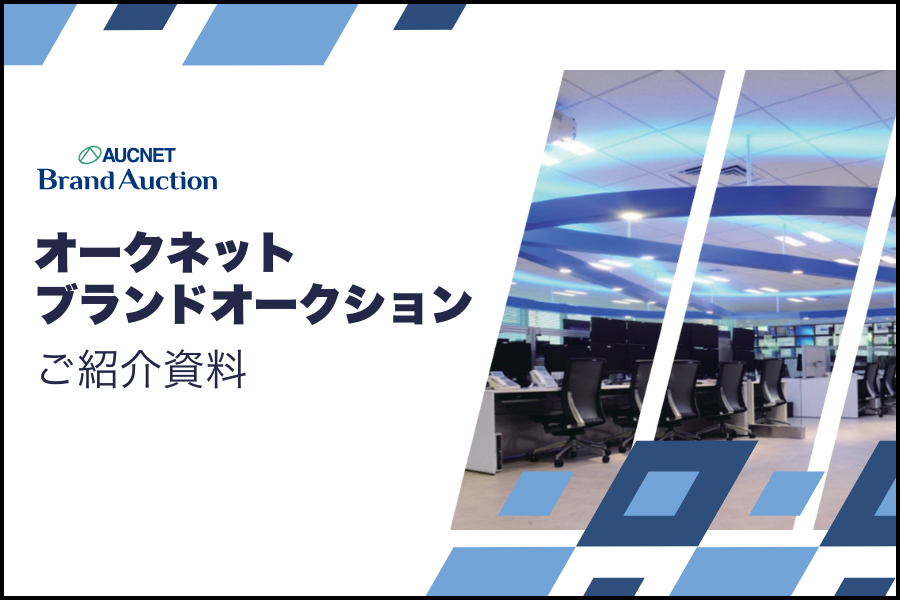 AUCNET
Brand Auction

オークネット
ブランドオークション

ご紹介資料